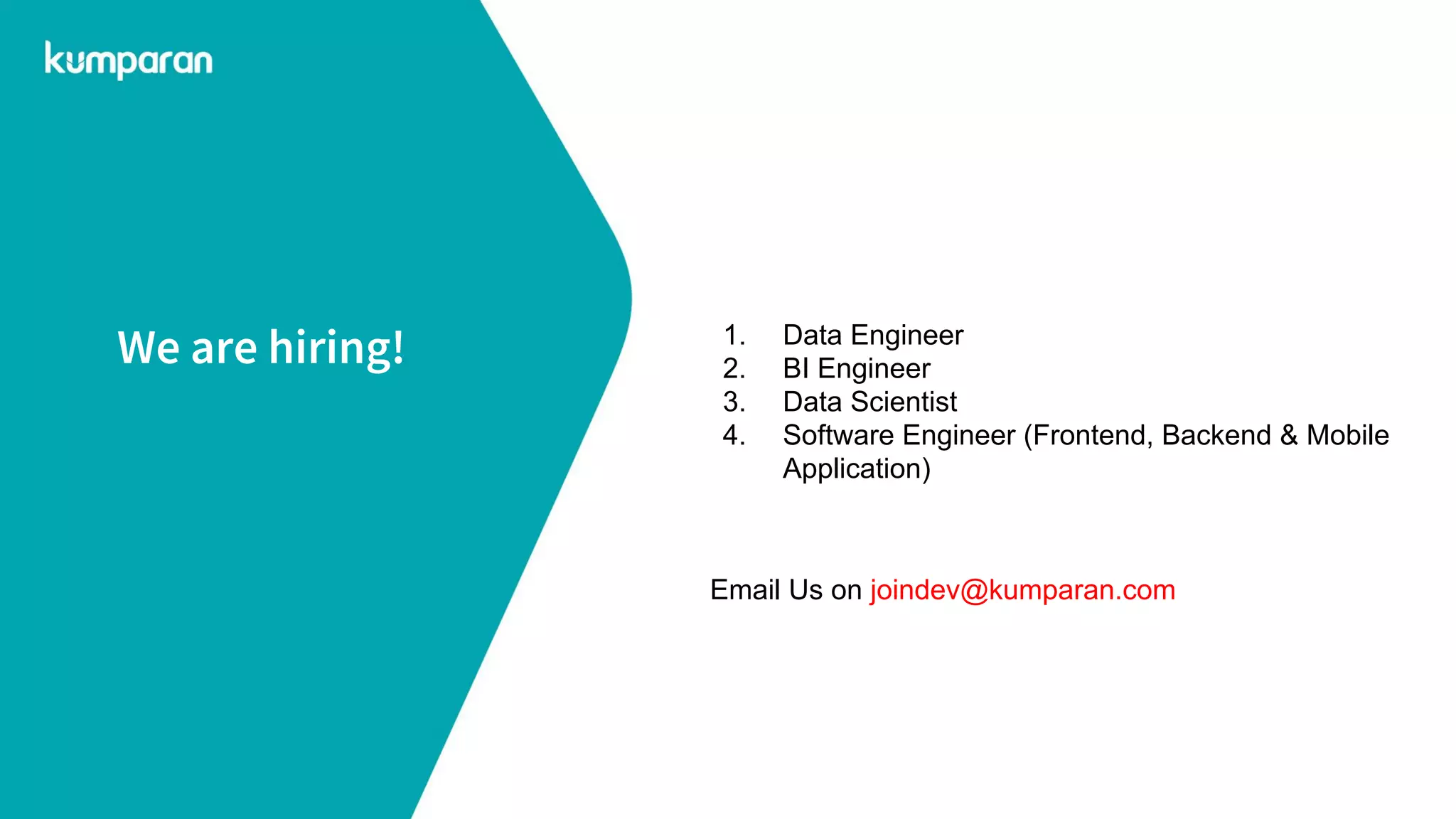 kumparan

We are hiring!

1. Data Engineer
2. BI Engineer
3. Data Scientist
4. Software Engineer (Frontend, Backend & Mobile Application)

Email Us on joindev@kumparan.com